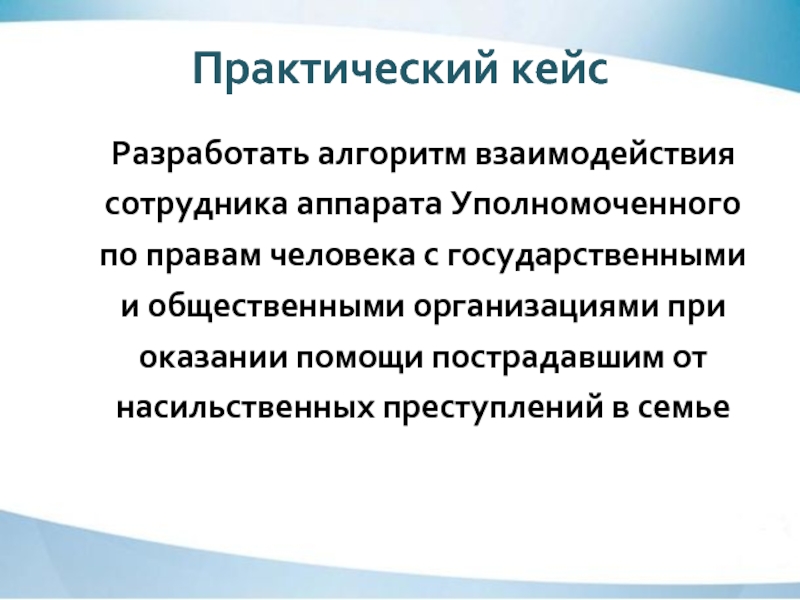 Практический кейс

Разработать алгоритм взаимодействия сотрудника аппарата Уполномоченного по правам человека с государственными и общественными организациями при оказании помощи пострадавшим от насильственных преступлений в семье